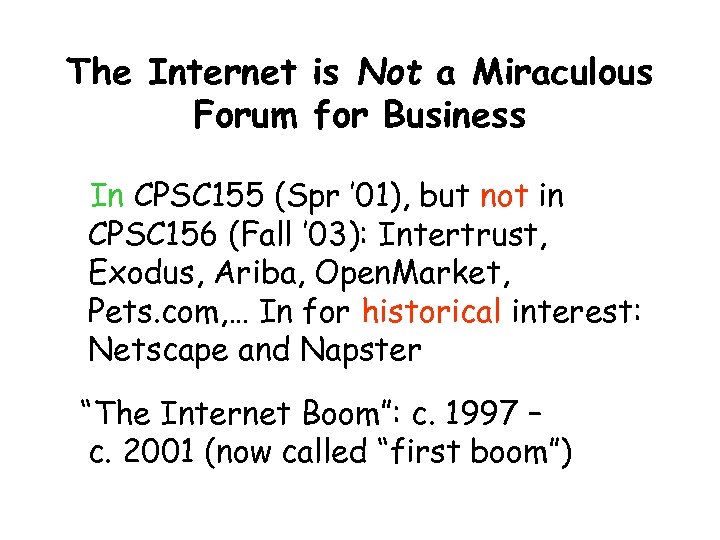 The Internet is Not a Miraculous Forum for Business

In CPSC155 (Spr '01), but not in CPSC156 (Fall '03): Intertrust, Exodus, Ariba, OpenMarket, Pets.com,… In for historical interest: Netscape and Napster

"The Internet Boom": c. 1997 – c. 2001 (now called "first boom")